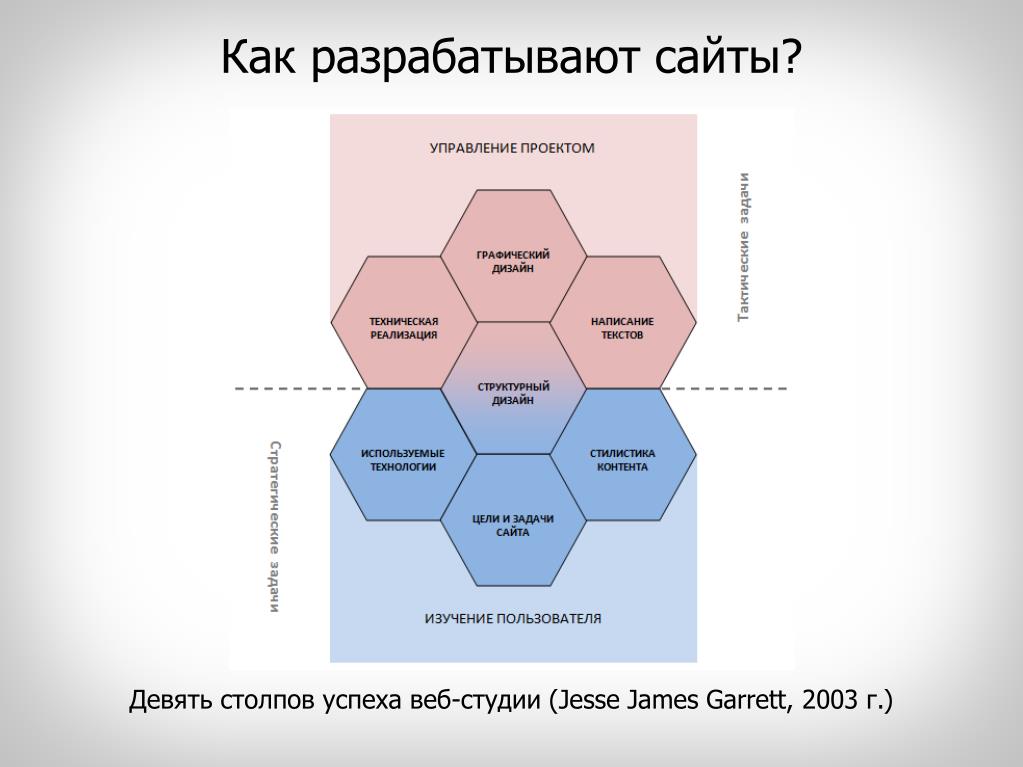 Как разрабатывают сайты?

УПРАВЛЕНИЕ ПРОЕКТОМ

Тактические задачи

ГРАФИЧЕСКИЙ ДИЗАЙН

ТЕХНИЧЕСКАЯ РЕАЛИЗАЦИЯ

НАПИСАНИЕ ТЕКСТОВ

СТРУКТУРНЫЙ ДИЗАЙН

ИСПОЛЬЗУЕМЫЕ ТЕХНОЛОГИИ

СТИЛИСТИКА КОНТЕНТА

ЦЕЛИ И ЗАДАЧИ САЙТА

Стратегические задачи

ИЗУЧЕНИЕ ПОЛЬЗОВАТЕЛЯ

Девять столпов успеха веб-студии (Jesse James Garrett, 2003 г.)